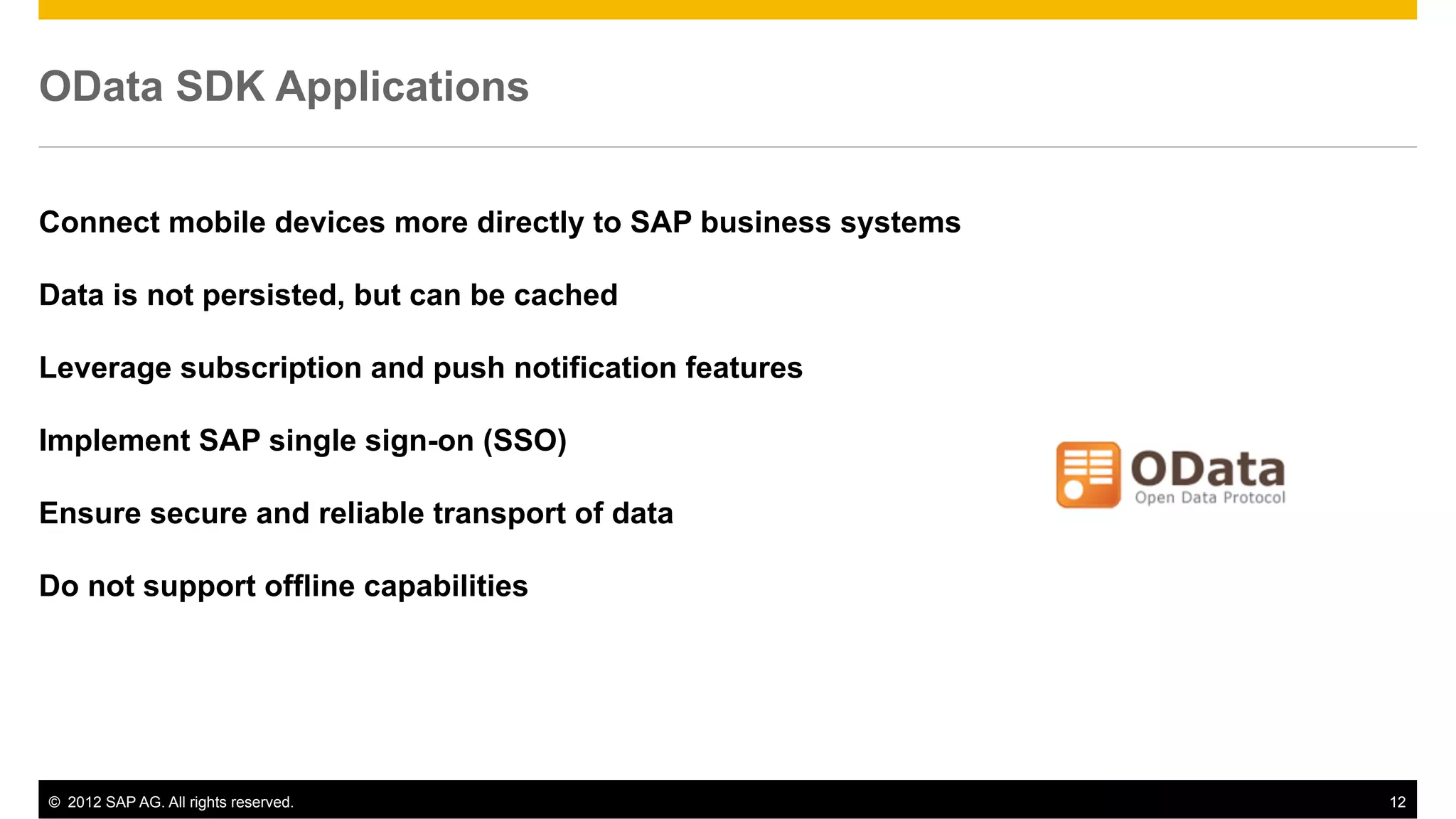 OData SDK Applications

Connect mobile devices more directly to SAP business systems

Data is not persisted, but can be cached

Leverage subscription and push notification features

Implement SAP single sign-on (SSO)

Ensure secure and reliable transport of data

Do not support offline capabilities

OData
Open Data Protocol

© 2012 SAP AG. All rights reserved.

12